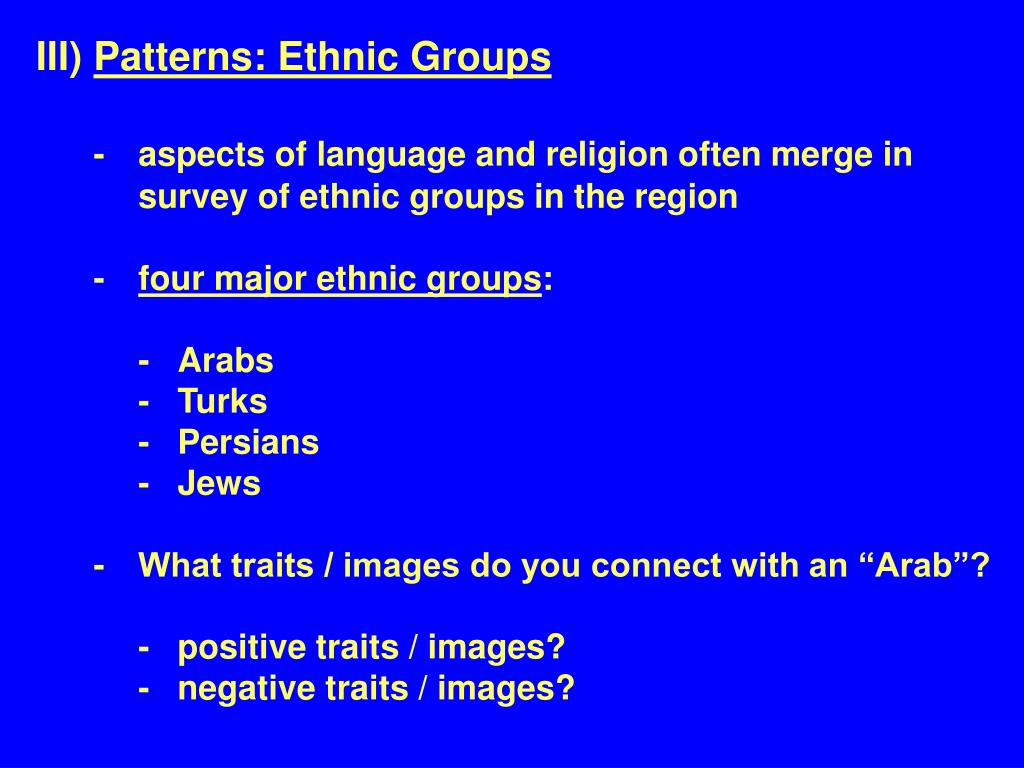 III) Patterns: Ethnic Groups

- aspects of language and religion often merge in survey of ethnic groups in the region

- four major ethnic groups:

- Arabs
- Turks
- Persians
- Jews

- What traits / images do you connect with an “Arab”?

- positive traits / images?
- negative traits / images?